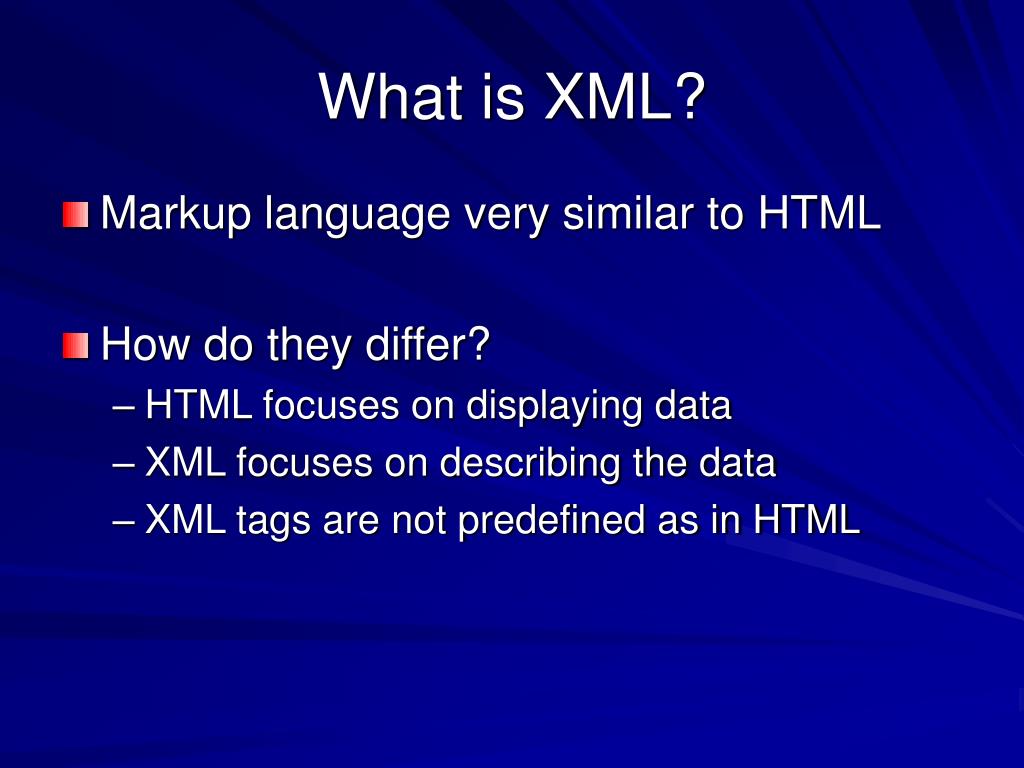 What is XML?

Markup language very similar to HTML

How do they differ?
– HTML focuses on displaying data
– XML focuses on describing the data
– XML tags are not predefined as in HTML